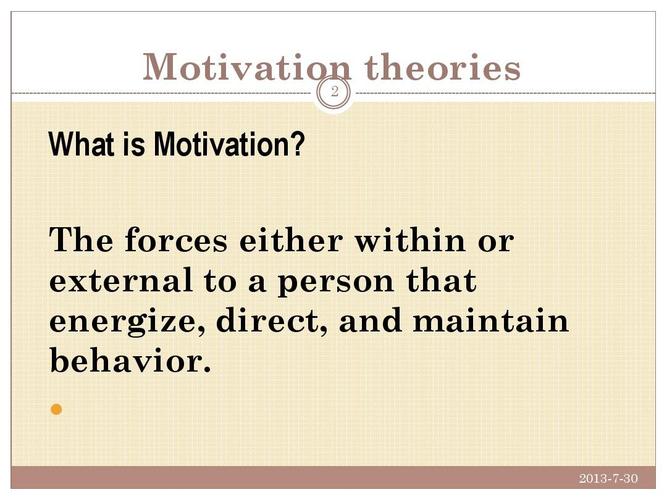 Motivation theories

2

What is Motivation?

The forces either within or external to a person that energize, direct, and maintain behavior.

2013-7-30